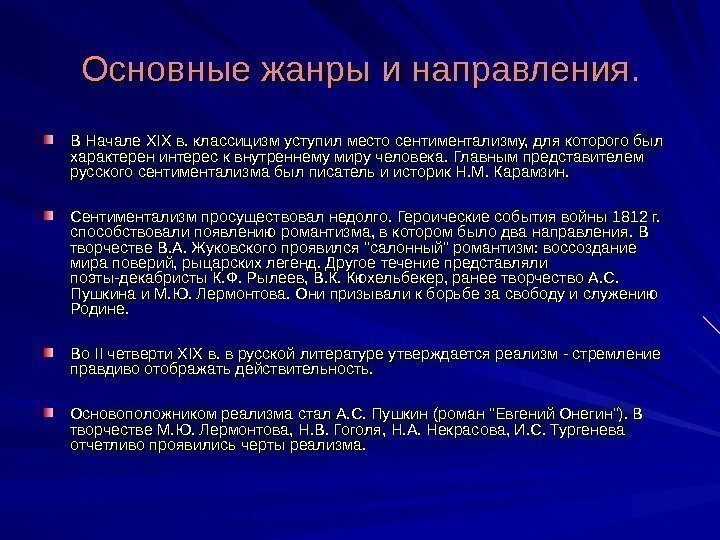 Основные жанры и направления.

В Начале XIX в. классицизм уступил место сентиментализму, для которого был характерен интерес к внутреннему миру человека. Главным представителем русского сентиментализма был писатель и историк Н.М. Карамзин.

Сентиментализм просуществовал недолго. Героические события войны 1812 г. способствовали появлению романтизма, в котором было два направления. В творчестве В.А. Жуковского проявился "салонный" романтизм: воссоздание мира поверий, рыцарских легенд. Другое течение представляли поэты-декабристы К.Ф. Рылеев, В.К. Кюхельбекер, ранее творчество А.С. Пушкина и М.Ю. Лермонтова. Они призывали к борьбе за свободу и служению Родине.

Во II четверти XIX в. в русской литературе утверждается реализм - стремление правдиво отображать действительность.

Основоположником реализма стал А.С. Пушкин (роман "Евгений Онегин"). В творчестве М.Ю. Лермонтова, Н.В. Гоголя, Н.А. Некрасова, И.С. Тургенева отчетливо проявились черты реализма.